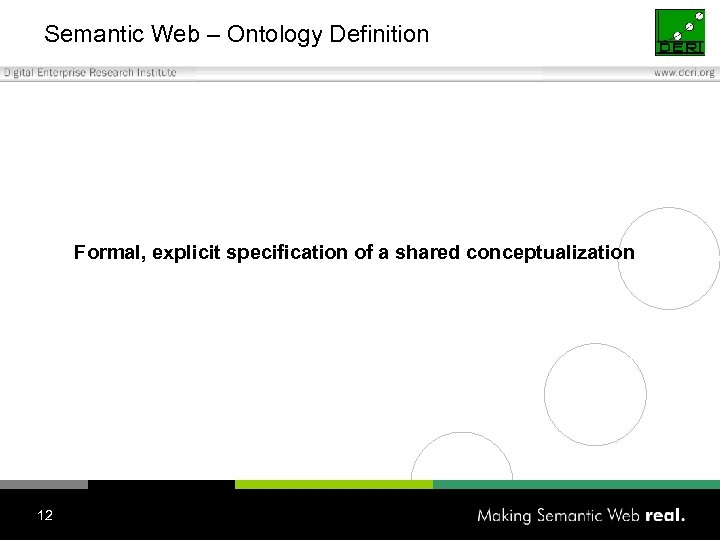 Semantic Web – Ontology Definition

DERI

Digital Enterprise Research Institute

www.deri.org

Formal, explicit specification of a shared conceptualization

12

Making Semantic Web real.